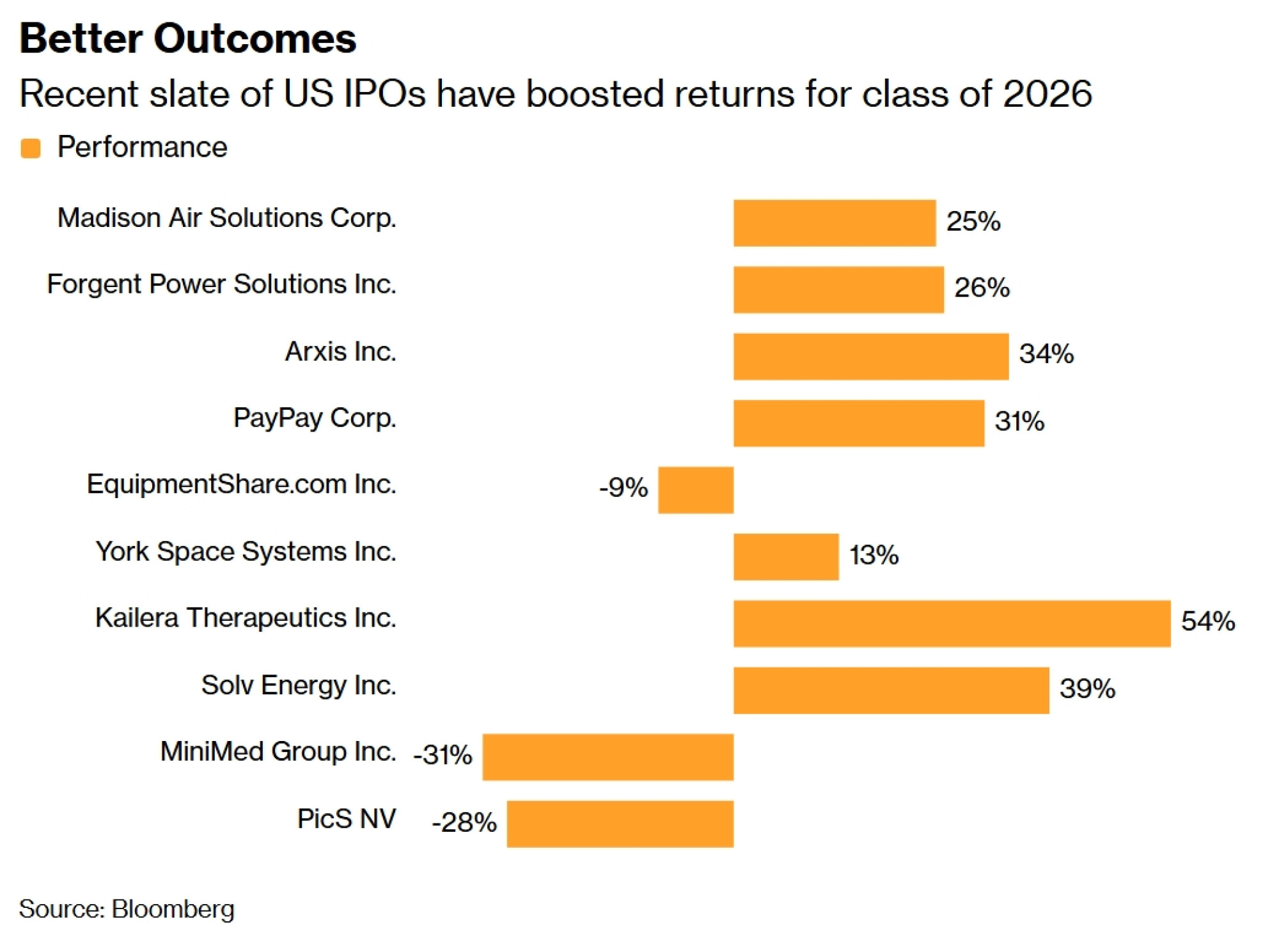 Better Outcomes

Recent slate of US IPOs have boosted returns for class of 2026

Performance

Madison Air Solutions Corp. 25%

Forgent Power Solutions Inc. 26%

Arxis Inc. 34%

PayPay Corp. 31%

EquipmentShare.com Inc. -9%

York Space Systems Inc. 13%

Kailera Therapeutics Inc. 54%

Solv Energy Inc. 39%

MiniMed Group Inc. -31%

PicS NV -28%

Source: Bloomberg